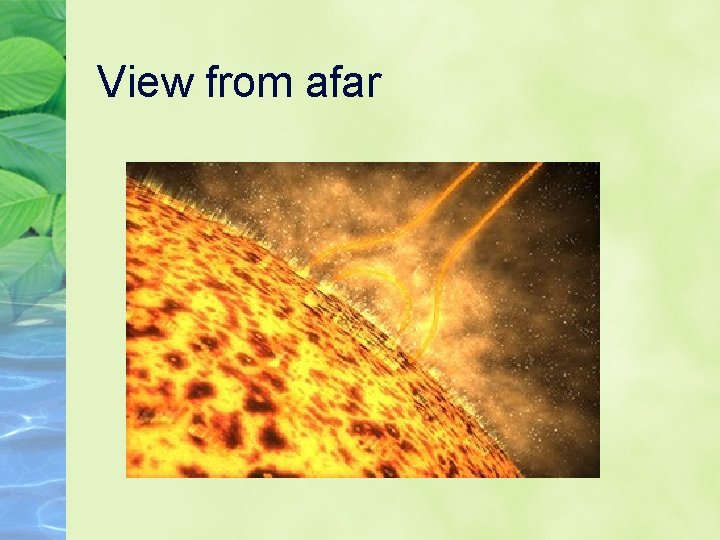 View from afar